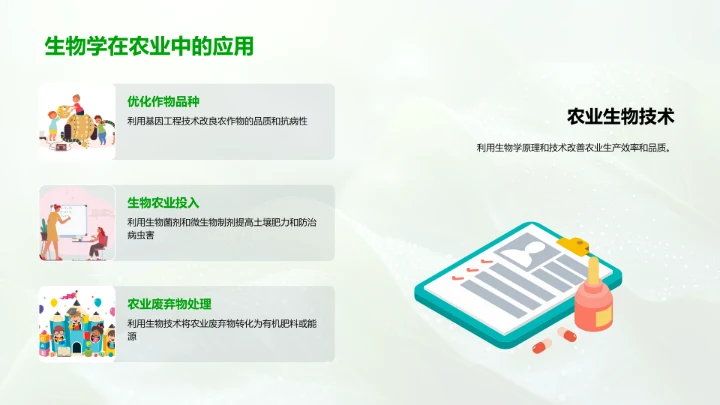 生物学在农业中的应用

优化作物品种

利用基因工程技术改良农作物的品质和抗病性

生物农业投入

利用生物菌剂和微生物制剂提高土壤肥力和防治病虫害

农业废弃物处理

利用生物技术将农业废弃物转化为有机肥料或能源

农业生物技术

利用生物学原理和技术改善农业生产效率和品质。